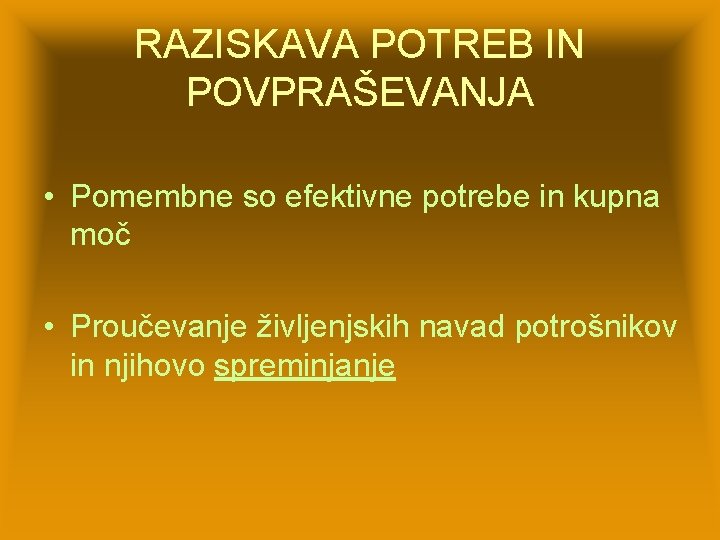 RAZISKAVA POTREB IN POVPRAŠEVANJA

• Pomembne so efektivne potrebe in kupna moč

• Proučevanje življenjskih navad potrošnikov in njihovo spreminjanje